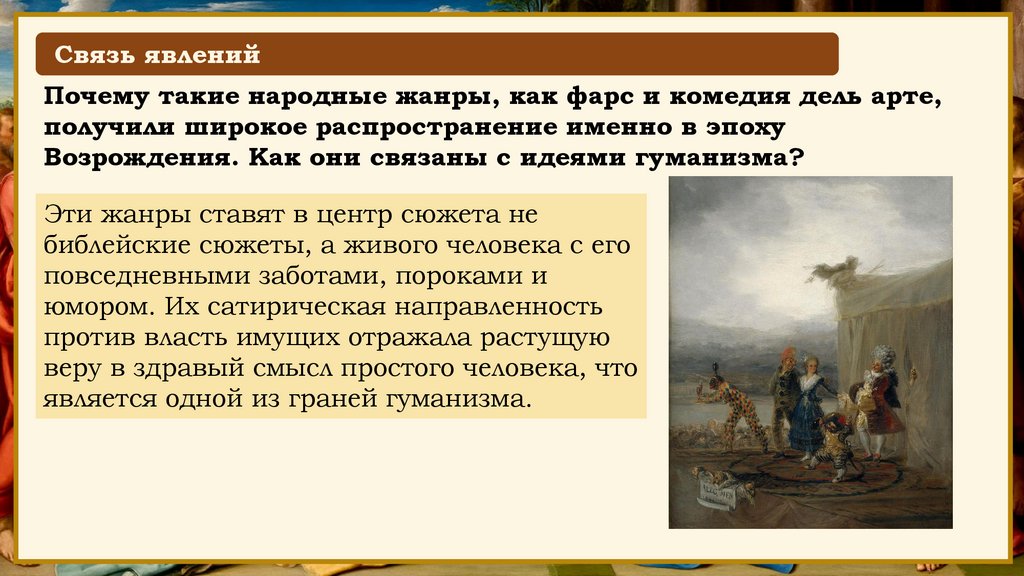 Связь явлений

Почему такие народные жанры, как фарс и комедия дель арте, получили широкое распространение именно в эпоху Возрождения. Как они связаны с идеями гуманизма?

Эти жанры ставят в центр сюжета не библейские сюжеты, а живого человека с его повседневными заботами, пороками и юмором. Их сатирическая направленность против власть имущих отражала растущую веру в здравый смысл простого человека, что является одной из граней гуманизма.